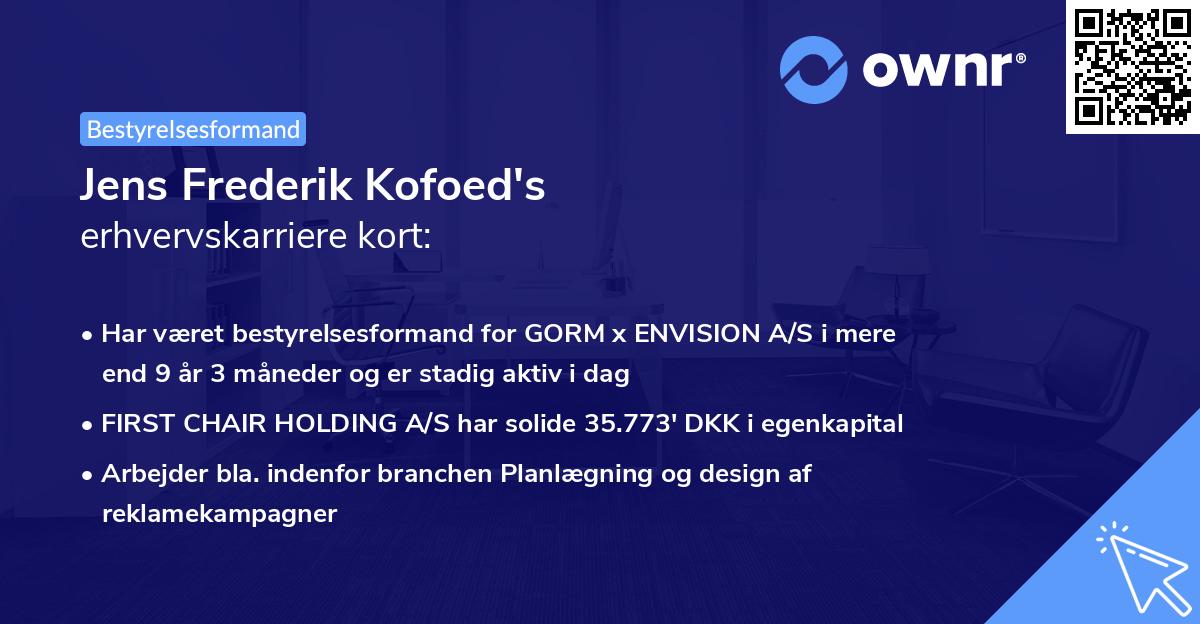 ownr®

Bestyrelsesformand

Jens Frederik Kofoed's
erhvervskarriere kort:

• Har været bestyrelsesformand for GORM x ENVISION A/S i mere end 9 år 3 måneder og er stadig aktiv i dag
• FIRST CHAIR HOLDING A/S har solide 35.773' DKK i egenkapital
• Arbejder bla. indenfor branchen Planlægning og design af reklamekampagner